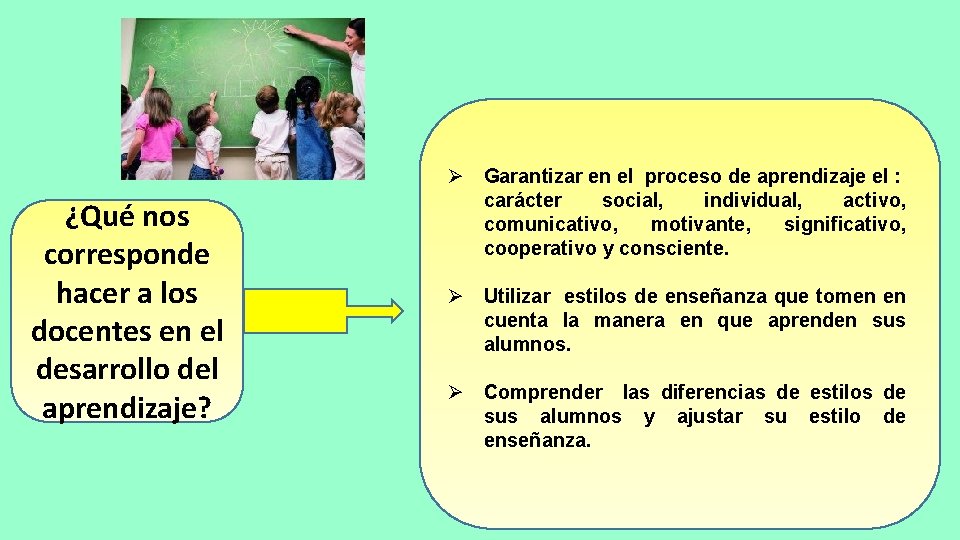 ¿Qué nos corresponde hacer a los docentes en el desarrollo del aprendizaje?

➢ Garantizar en el proceso de aprendizaje el : carácter social, individual, activo, comunicativo, motivante, significativo, cooperativo y consciente.

➢ Utilizar estilos de enseñanza que tomen en cuenta la manera en que aprenden sus alumnos.

➢ Comprender las diferencias de estilos de sus alumnos y ajustar su estilo de enseñanza.